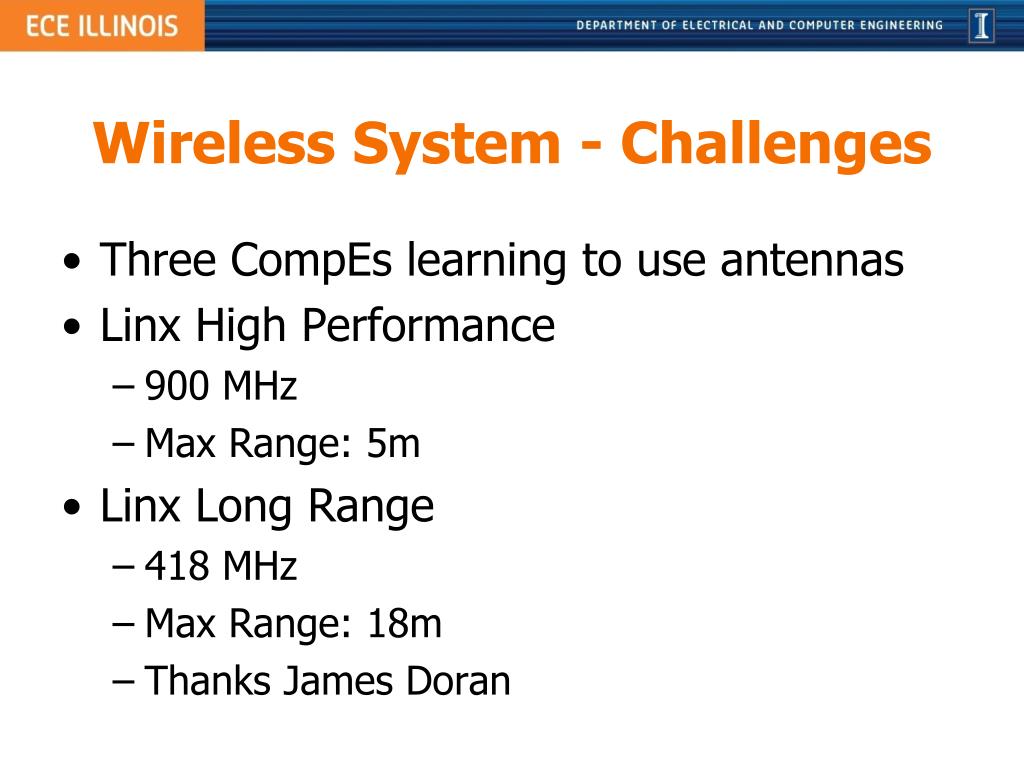 ECE ILLINOIS

DEPARTMENT OF ELECTRICAL AND COMPUTER ENGINEERING

I

Wireless System - Challenges

• Three CompEs learning to use antennas
• Linx High Performance
– 900 MHz
– Max Range: 5m
• Linx Long Range
– 418 MHz
– Max Range: 18m
– Thanks James Doran